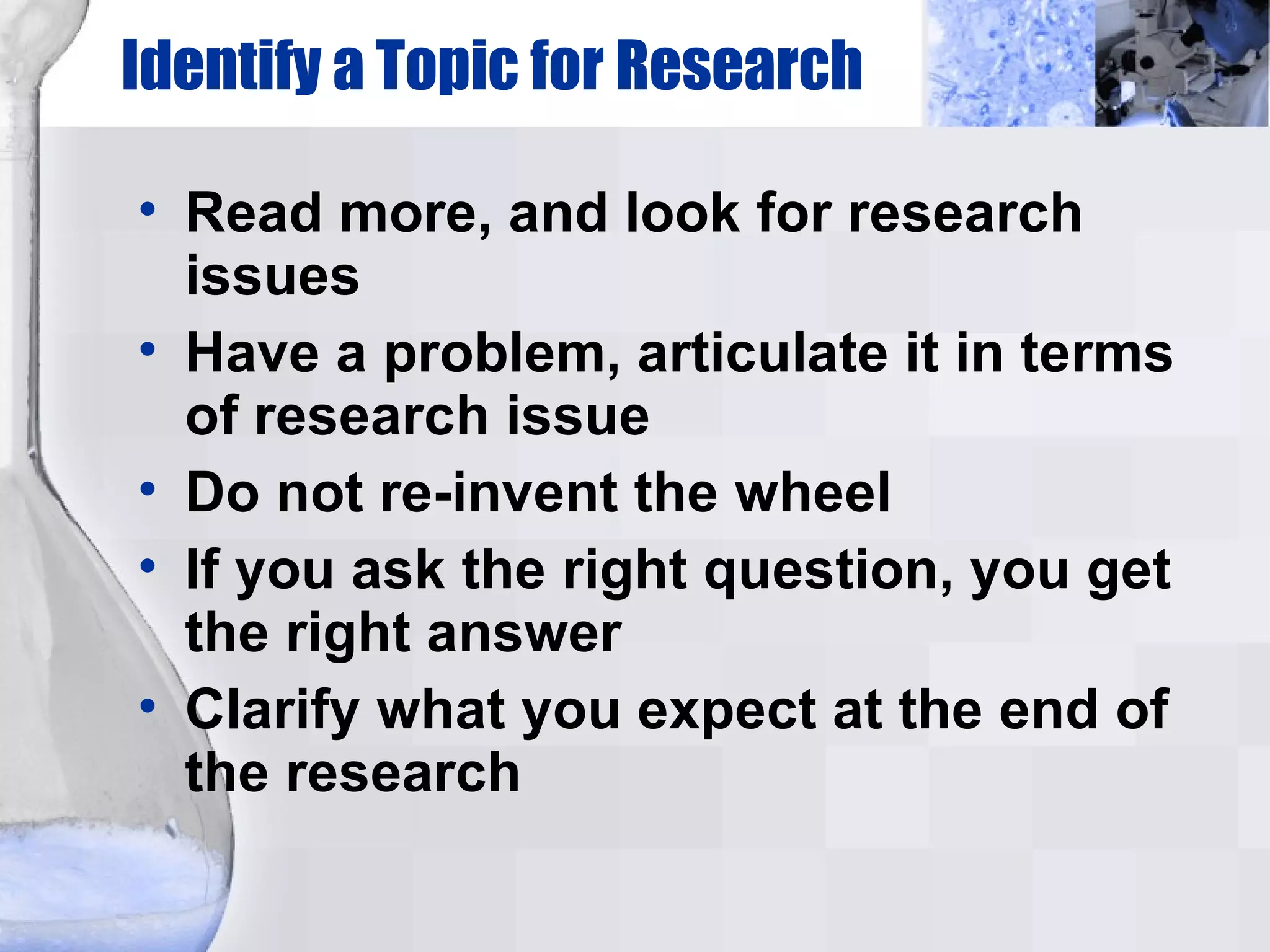 Identify a Topic for Research

• Read more, and look for research issues
• Have a problem, articulate it in terms of research issue
• Do not re-invent the wheel
• If you ask the right question, you get the right answer
• Clarify what you expect at the end of the research